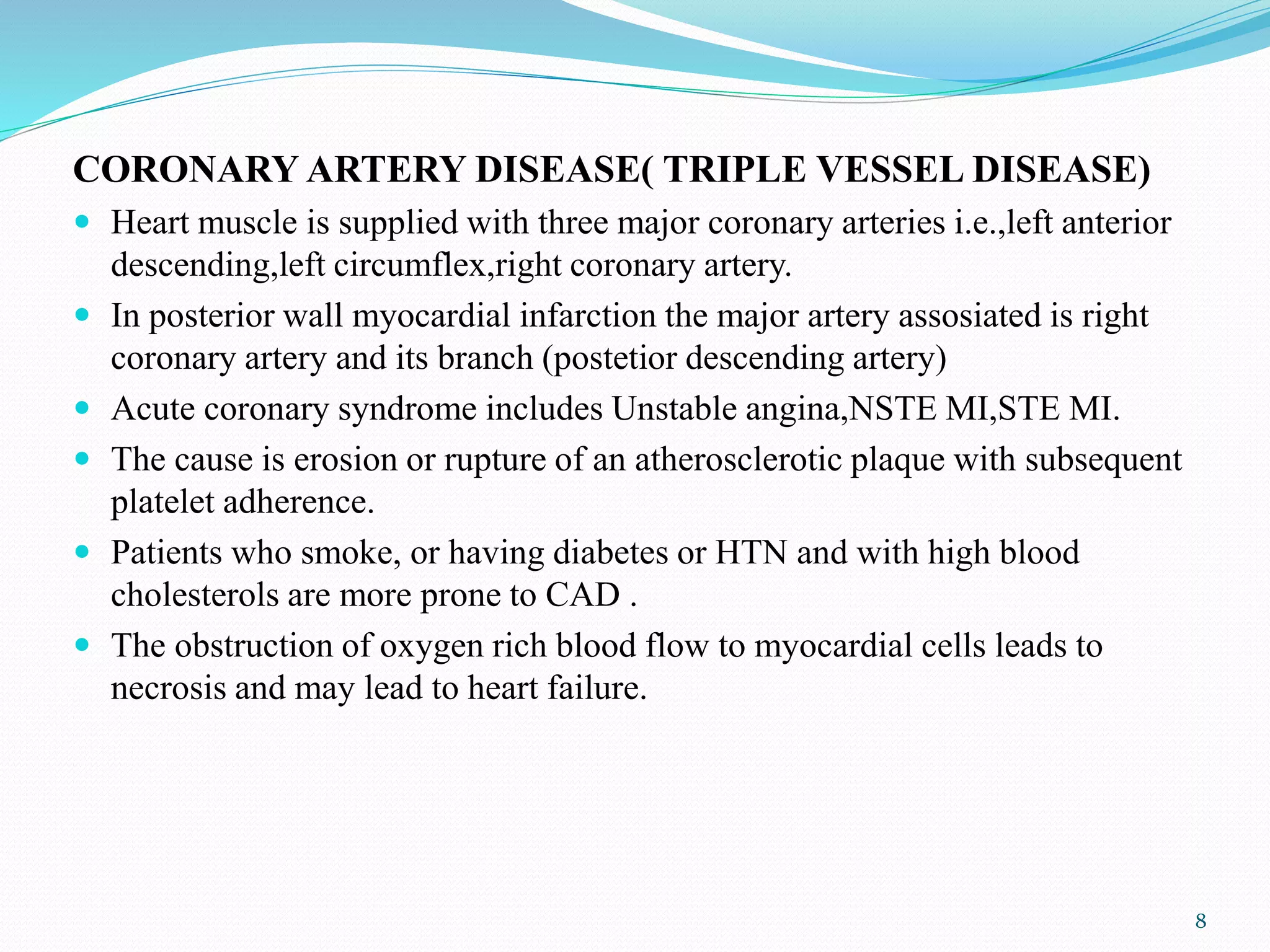 CORONARY ARTERY DISEASE( TRIPLE VESSEL DISEASE)

- Heart muscle is supplied with three major coronary arteries i.e.,left anterior descending,left circumflex,right coronary artery.
- In posterior wall myocardial infarction the major artery assosiated is right coronary artery and its branch (postetior descending artery)
- Acute coronary syndrome includes Unstable angina,NSTE MI,STE MI.
- The cause is erosion or rupture of an atherosclerotic plaque with subsequent platelet adherence.
- Patients who smoke, or having diabetes or HTN and with high blood cholesterols are more prone to CAD .
- The obstruction of oxygen rich blood flow to myocardial cells leads to necrosis and may lead to heart failure.

8